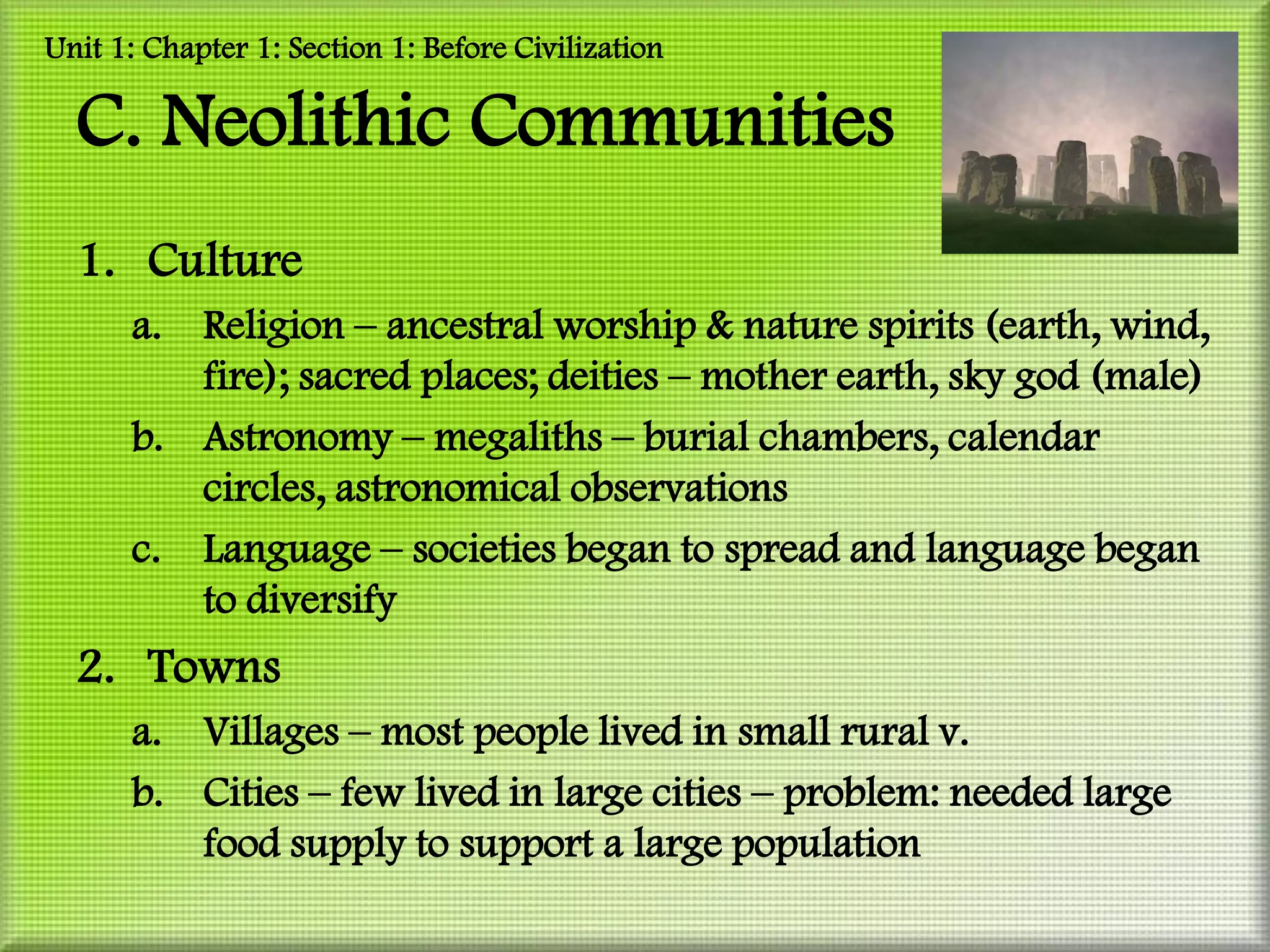 Unit 1: Chapter 1: Section 1: Before Civilization

C. Neolithic Communities

1. Culture

a. Religion – ancestral worship & nature spirits (earth, wind, fire); sacred places; deities – mother earth, sky god (male)

b. Astronomy – megaliths – burial chambers, calendar circles, astronomical observations

c. Language – societies began to spread and language began to diversify

2. Towns

a. Villages – most people lived in small rural v.

b. Cities – few lived in large cities – problem: needed large food supply to support a large population